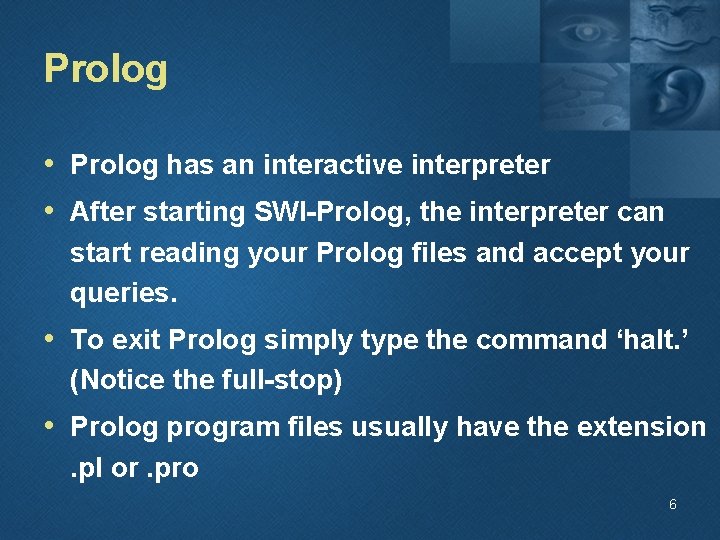 Prolog

• Prolog has an interactive interpreter

• After starting SWI-Prolog, the interpreter can start reading your Prolog files and accept your queries.

• To exit Prolog simply type the command ‘halt.’ (Notice the full-stop)

• Prolog program files usually have the extension .pl or .pro

6